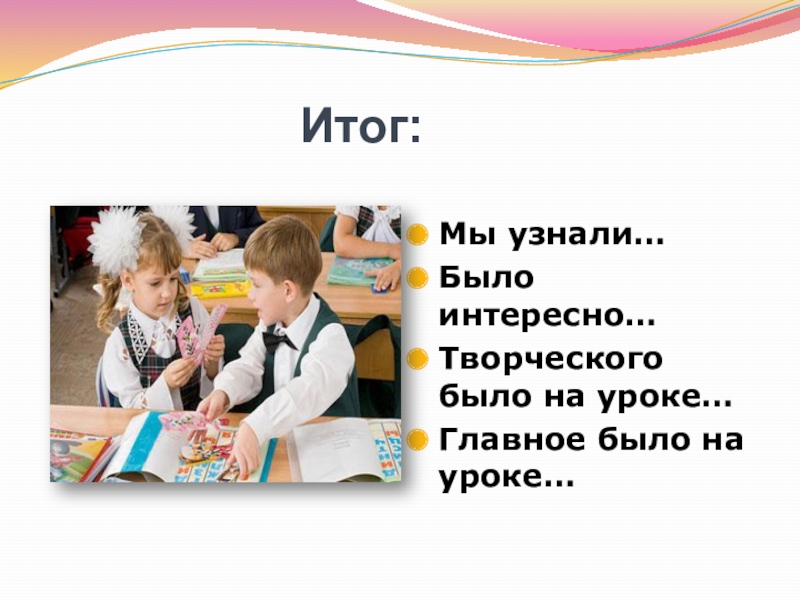 Итог:

Мы узнали…
Было интересно…
Творческого было на уроке…
Главное было на уроке…